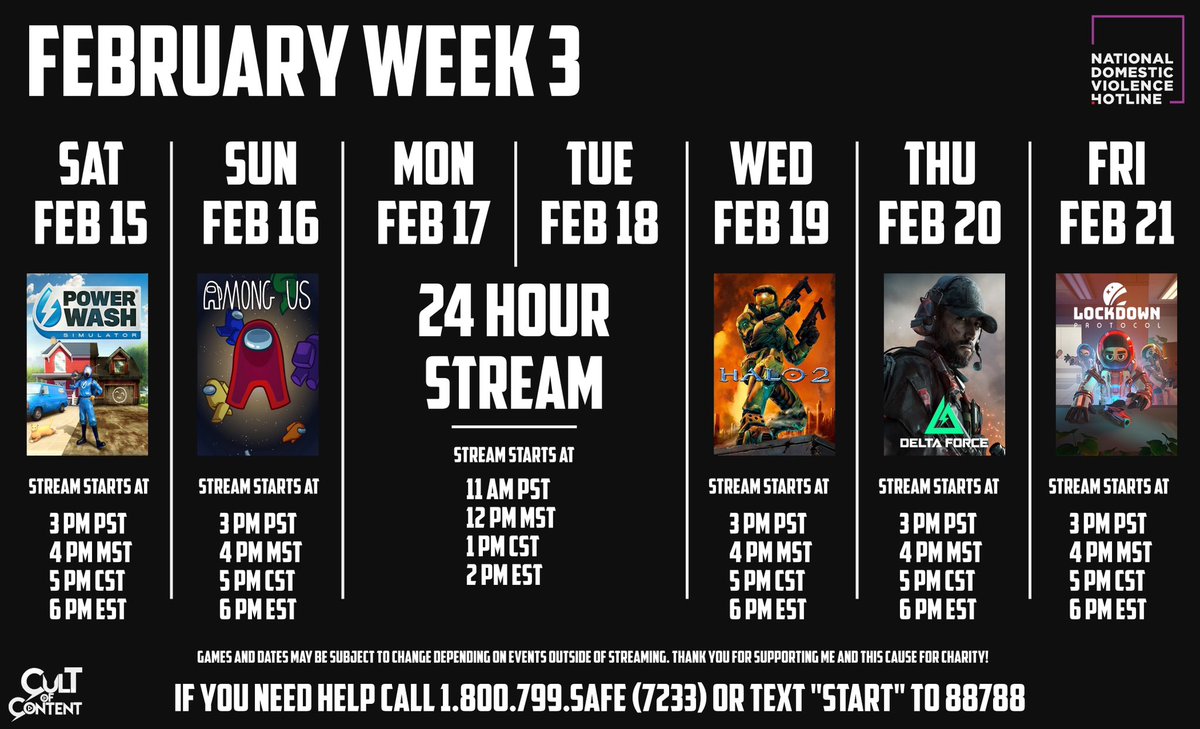 FEBRUARY WEEK 3

NATIONAL DOMESTIC VIOLENCE HOTLINE

SAT FEB 15

POWER WASH SIMULATOR

STREAM STARTS AT

3 PM PST
4 PM MST
5 PM CST
6 PM EST

SUN FEB 16

AMONG US

STREAM STARTS AT

3 PM PST
4 PM MST
5 PM CST
6 PM EST

MON FEB 17

TUE FEB 18

24 HOUR STREAM

STREAM STARTS AT

11 AM PST
12 PM MST
1 PM CST
2 PM EST

WED FEB 19

HALO 2

STREAM STARTS AT

3 PM PST
4 PM MST
5 PM CST
6 PM EST

THU FEB 20

DELTA FORCE

STREAM STARTS AT

3 PM PST
4 PM MST
5 PM CST
6 PM EST

FRI FEB 21

LOCKDOWN PROTOCOL

STREAM STARTS AT

3 PM PST
4 PM MST
5 PM CST
6 PM EST

GAMES AND DATES MAY BE SUBJECT TO CHANGE DEPENDING ON EVENTS OUTSIDE OF STREAMING. THANK YOU FOR SUPPORTING ME AND THIS CAUSE FOR CHARITY!

CULT OF CONTENT

IF YOU NEED HELP CALL 1.800.799.SAFE (7233) OR TEXT "START" TO 88788